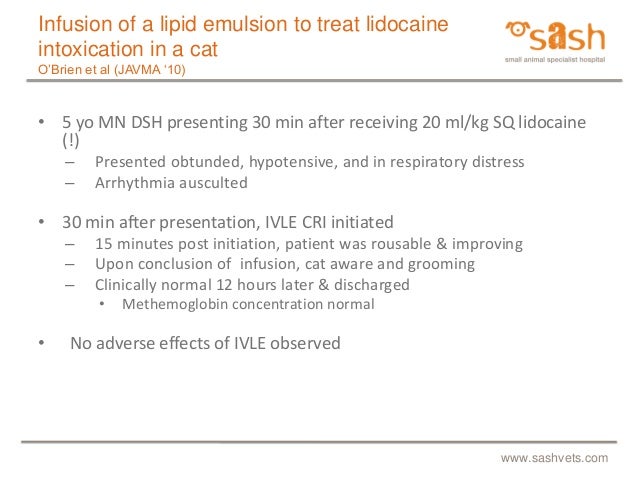 Infusion of a lipid emulsion to treat lidocaine intoxication in a cat
O'Brien et al (JAVMA '10)

sash
small animal specialist hospital

• 5 yo MN DSH presenting 30 min after receiving 20 ml/kg SQ lidocaine (!)
– Presented obtunded, hypotensive, and in respiratory distress
– Arrhythmia ausculted

• 30 min after presentation, IVLE CRI initiated
– 15 minutes post initiation, patient was rousable & improving
– Upon conclusion of infusion, cat aware and grooming
– Clinically normal 12 hours later & discharged
• Methemoglobin concentration normal

• No adverse effects of IVLE observed

www.sashvets.com